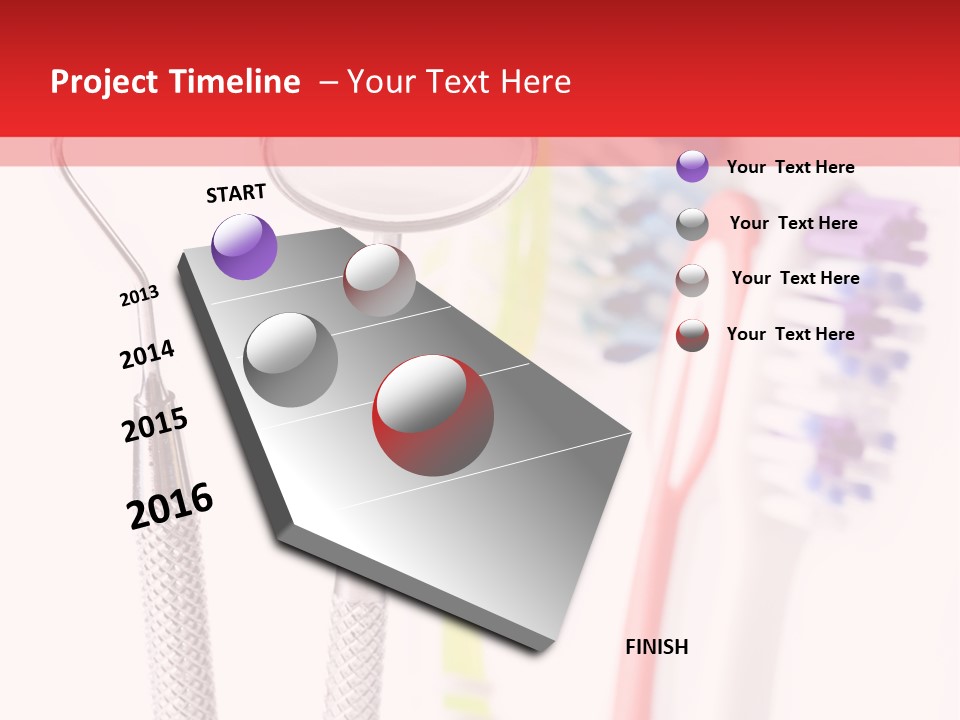 Project Timeline – Your Text Here

START

2013

2014

2015

2016

FINISH

Your Text Here

Your Text Here

Your Text Here

Your Text Here